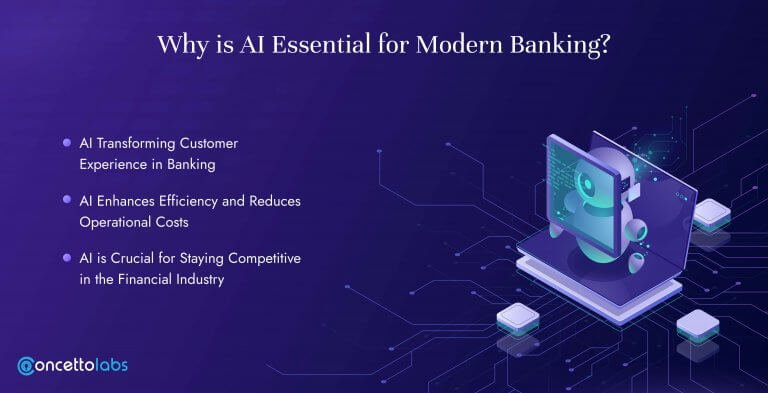 Why is AI Essential for Modern Banking?

AI Transforming Customer Experience in Banking

AI Enhances Efficiency and Reduces Operational Costs

AI is Crucial for Staying Competitive in the Financial Industry

concettolabs